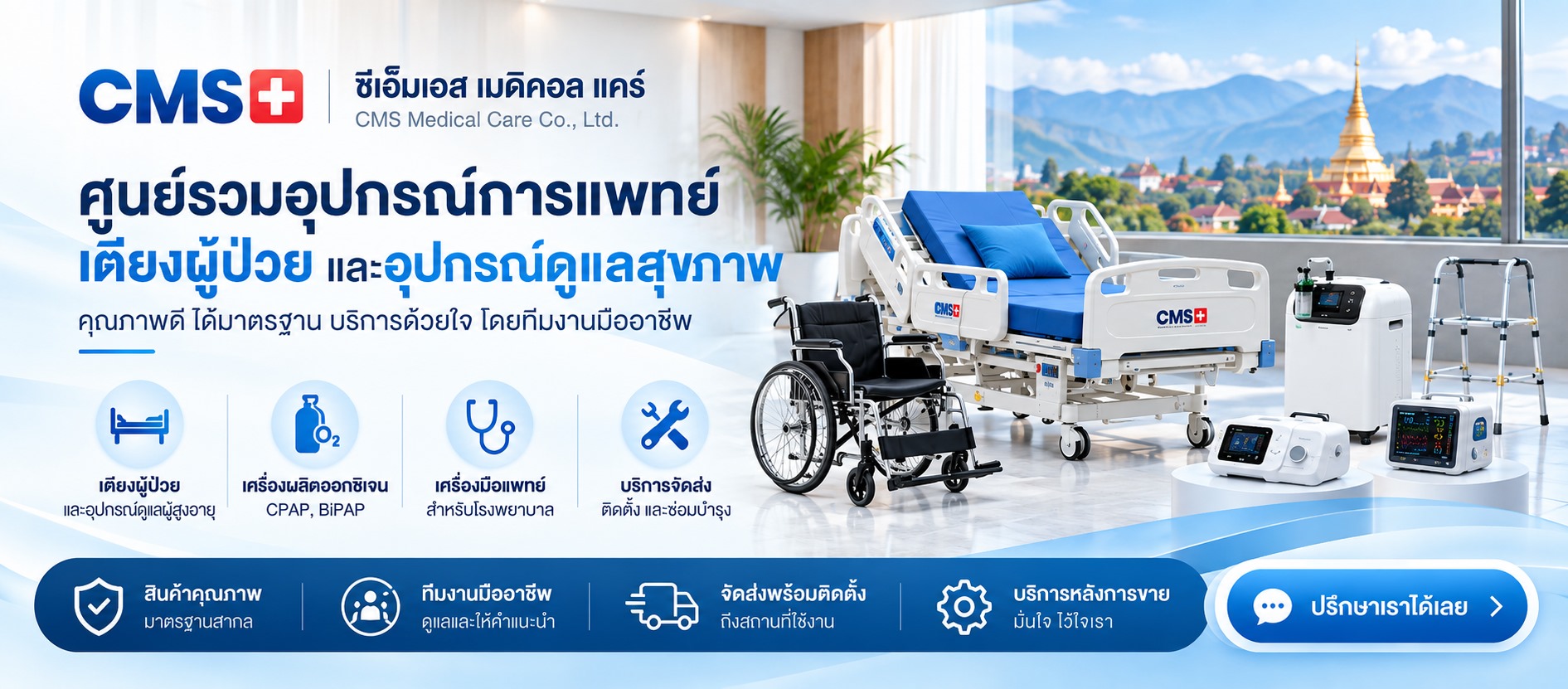 CMS

ซีเอ็มเอส เมดิคอล แคร์
CMS Medical Care Co., Ltd.

ศูนย์รวมอุปกรณ์การแพทย์
เตียงผู้ป่วย และอุปกรณ์ดูแลสุขภาพ
คุณภาพดี ได้มาตรฐาน บริการด้วยใจ โดยทีมงานมืออาชีพ

เตียงผู้ป่วย
และอุปกรณ์ดูแลผู้สูงอายุ

เครื่องผลิตออกซิเจน
CPAP, BiPAP

เครื่องมือแพทย์
สำหรับโรงพยาบาล

บริการจัดส่ง
ติดตั้ง และซ่อมบำรุง

CMS

CMS

สินค้าคุณภาพ
มาตรฐานสากล

ทีมงานมืออาชีพ
ดูแลและให้คำแนะนำ

จัดส่งพร้อมติดตั้ง
ถึงสถานที่ใช้งาน

บริการหลังการขาย
มั่นใจ ไว้ใจเรา

ปรึกษาเราได้เลย